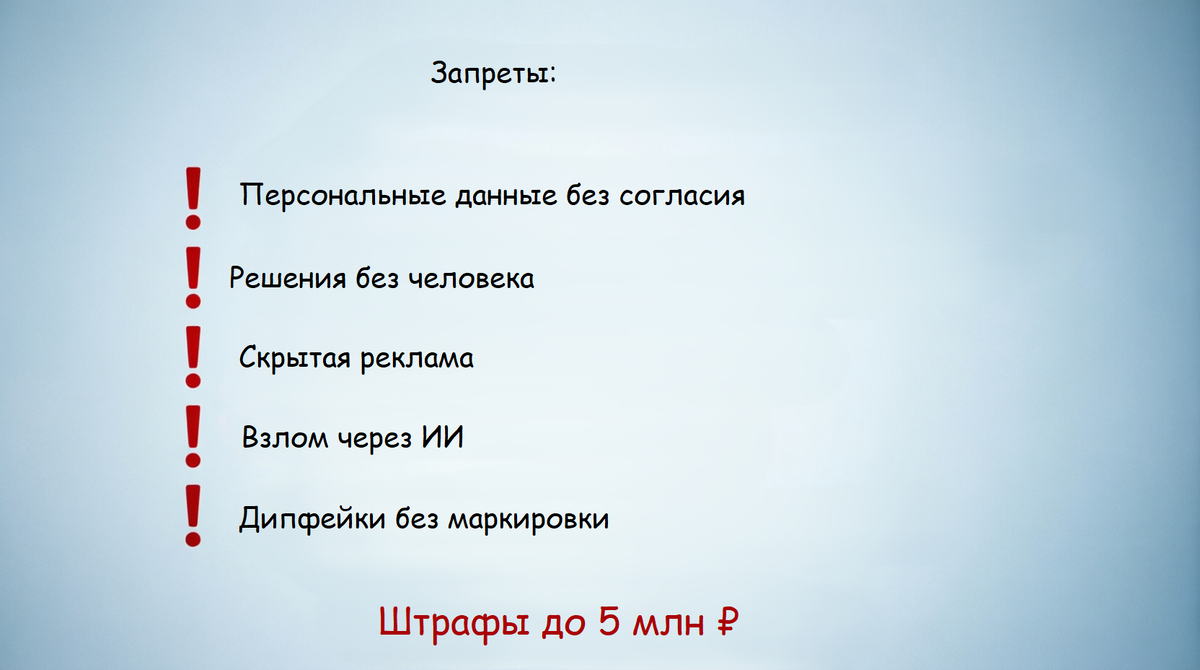 Запреты:

! Персональные данные без согласия

! Решения без человека

! Скрытая реклама

! Взлом через ИИ

! Дипфейки без маркировки

Штрафы до 5 млн ₽